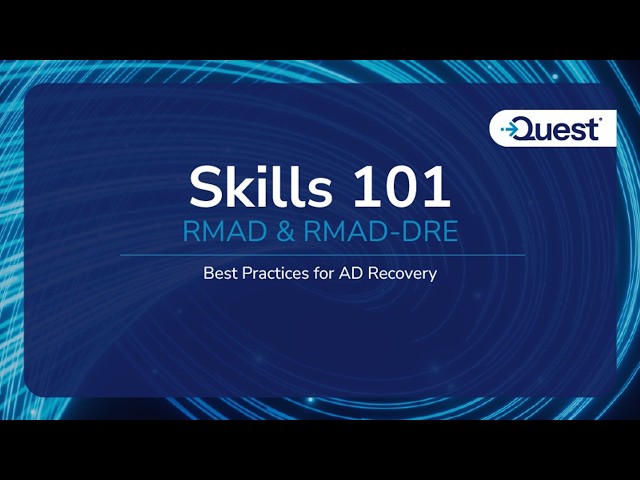 Quest

Skills 101
RMAD & RMAD-DRE

Best Practices for AD Recovery